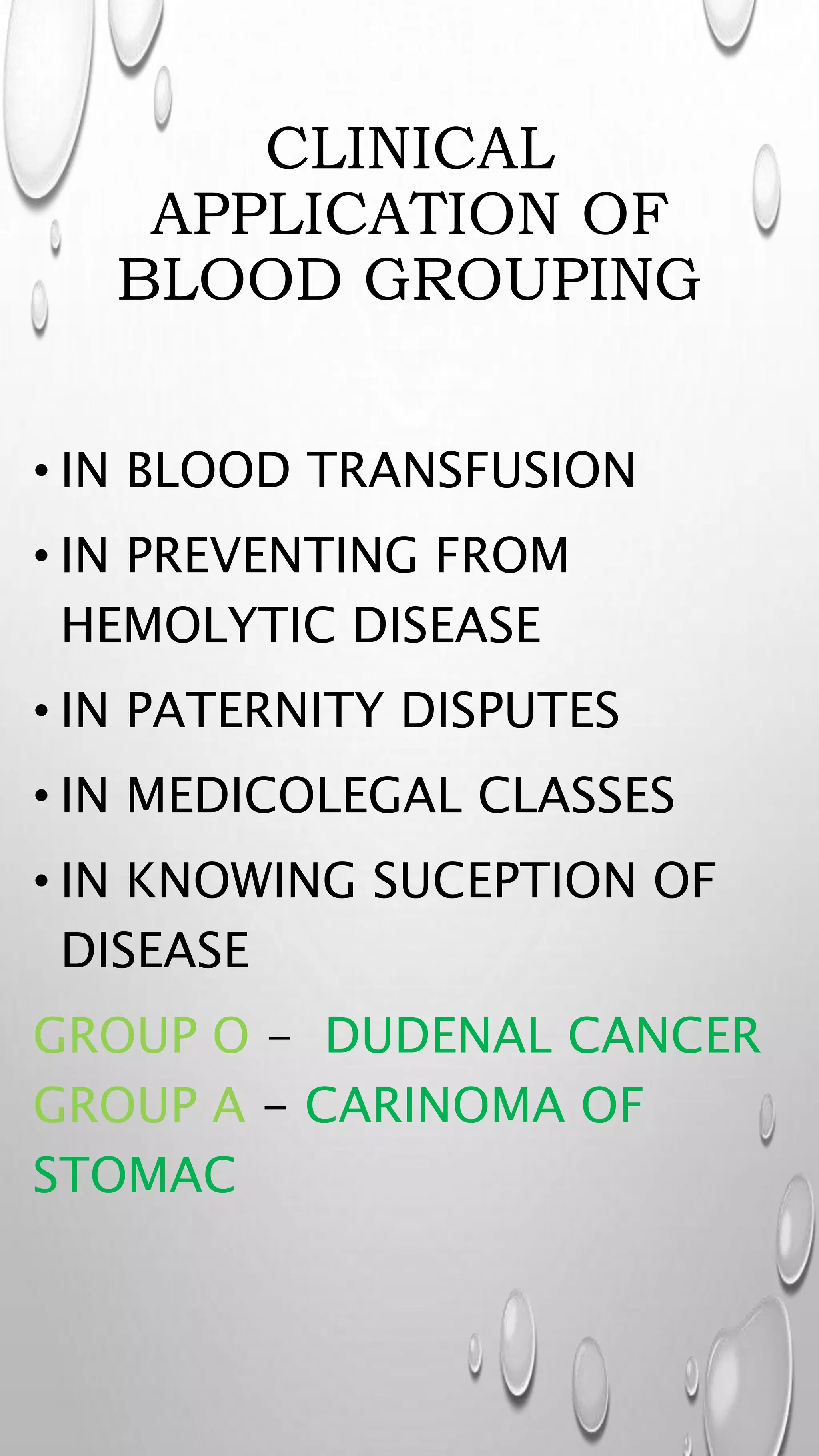 CLINICAL APPLICATION OF BLOOD GROUPING

• IN BLOOD TRANSFUSION
• IN PREVENTING FROM HEMOLYTIC DISEASE
• IN PATERNITY DISPUTES
• IN MEDICOLEGAL CLASSES
• IN KNOWING SUCEPTION OF DISEASE

GROUP O – DUDENAL CANCER
GROUP A – CARINOMA OF STOMAC